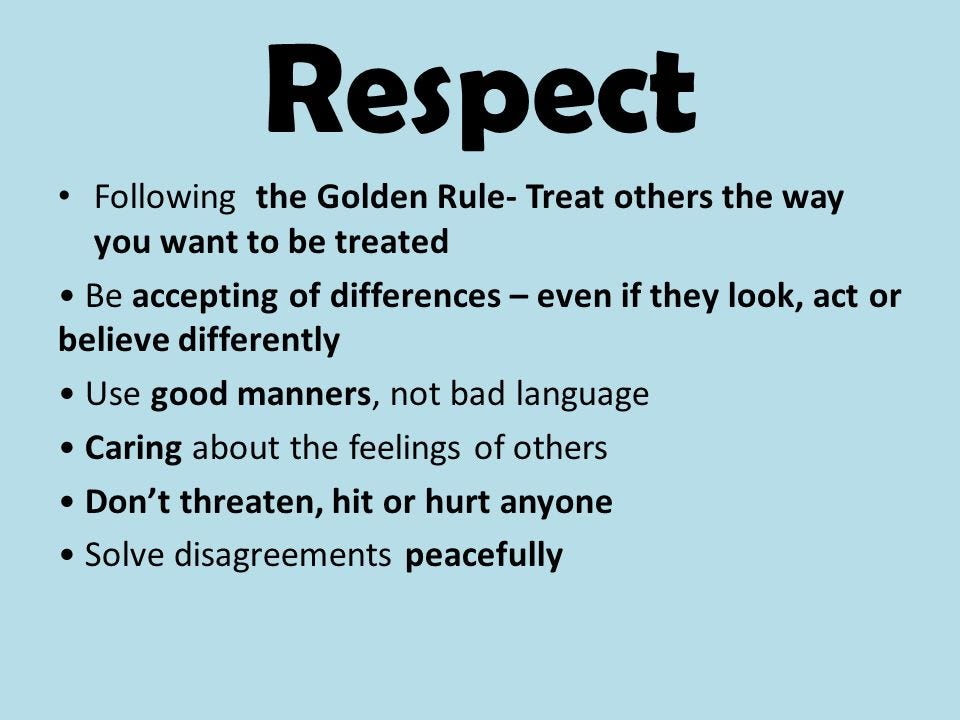 Respect

• Following the Golden Rule- Treat others the way you want to be treated

• Be accepting of differences – even if they look, act or believe differently

• Use good manners, not bad language

• Caring about the feelings of others

• Don't threaten, hit or hurt anyone

• Solve disagreements peacefully